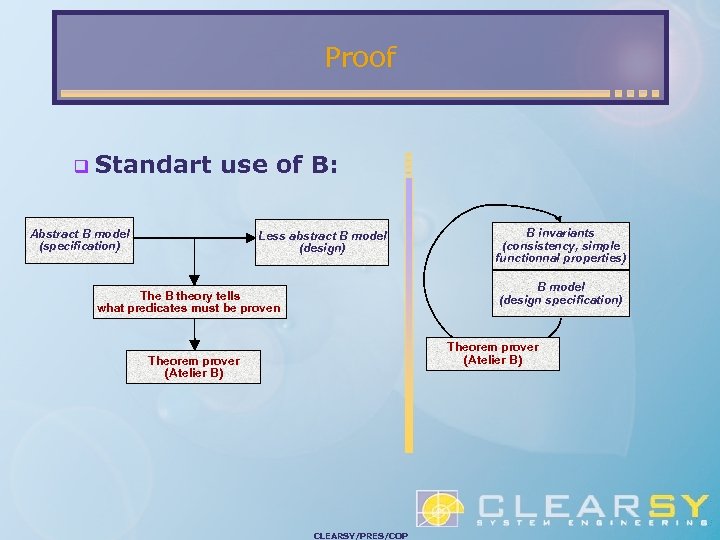 Proof

Standart use of B:

Abstract B model (specification)

Less abstract B model (design)

The B theory tells what predicates must be proven

Theorem prover (Atelier B)

B invariants (consistency, simple functionnal properties)

B model (design specification)

Theorem prover (Atelier B)

CLEARSY
SYSTEM ENGINEERING

CLEARSY/PRES/COP